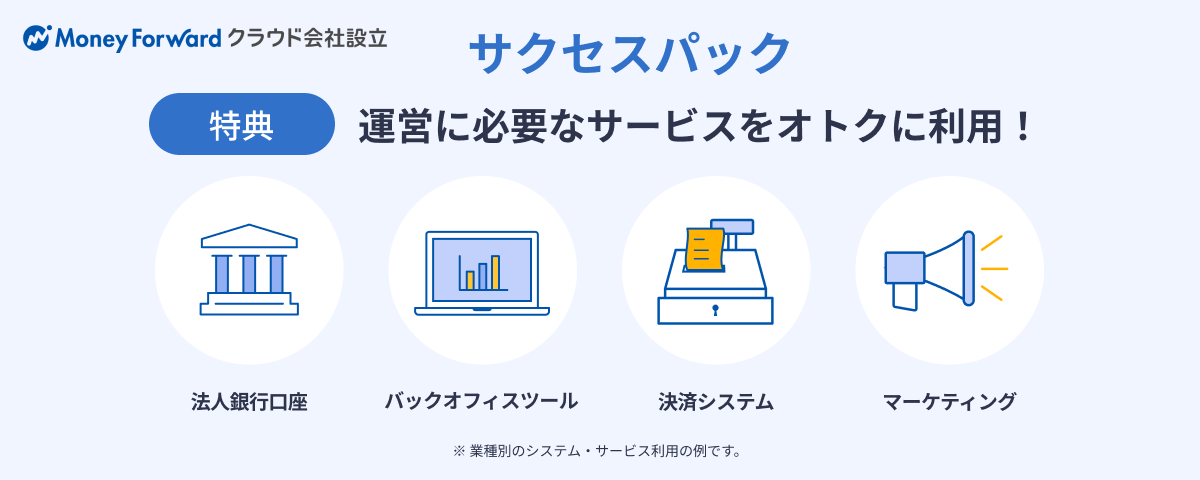 Money Forward クラウド会社設立

サクセスパック

特典

運営に必要なサービスをオトクに利用！

法人銀行口座

バックオフィスツール

決済システム

マーケティング

※ 業種別のシステム・サービス利用の例です。